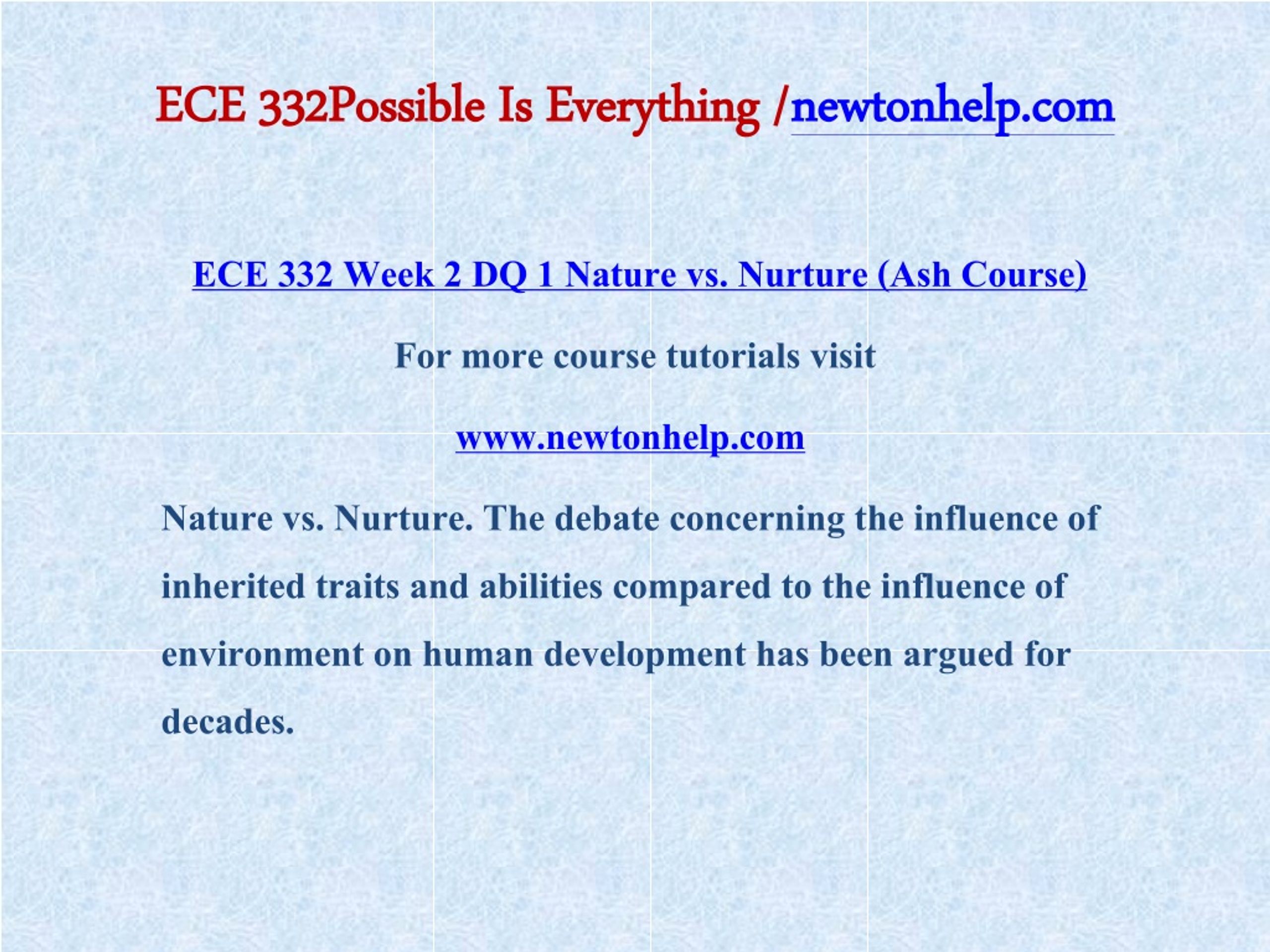 ECE 332Possible Is Everything /newtonhelp.com

ECE 332 Week 2 DQ 1 Nature vs. Nurture (Ash Course)

For more course tutorials visit

www.newtonhelp.com

Nature vs. Nurture. The debate concerning the influence of inherited traits and abilities compared to the influence of environment on human development has been argued for decades.